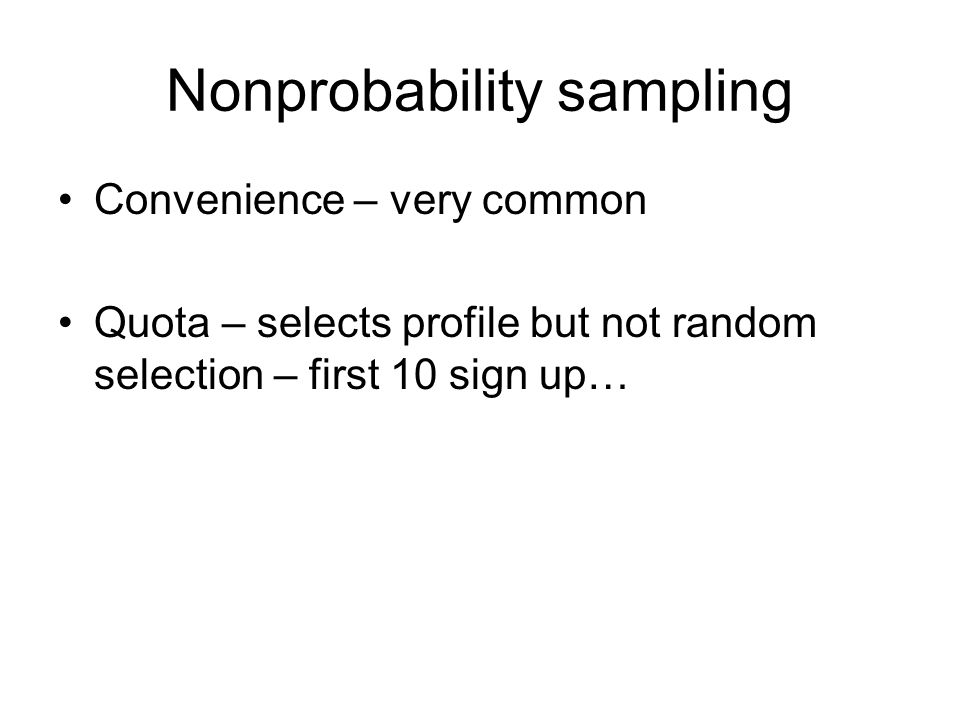 Nonprobability sampling

• Convenience – very common

• Quota – selects profile but not random selection – first 10 sign up…